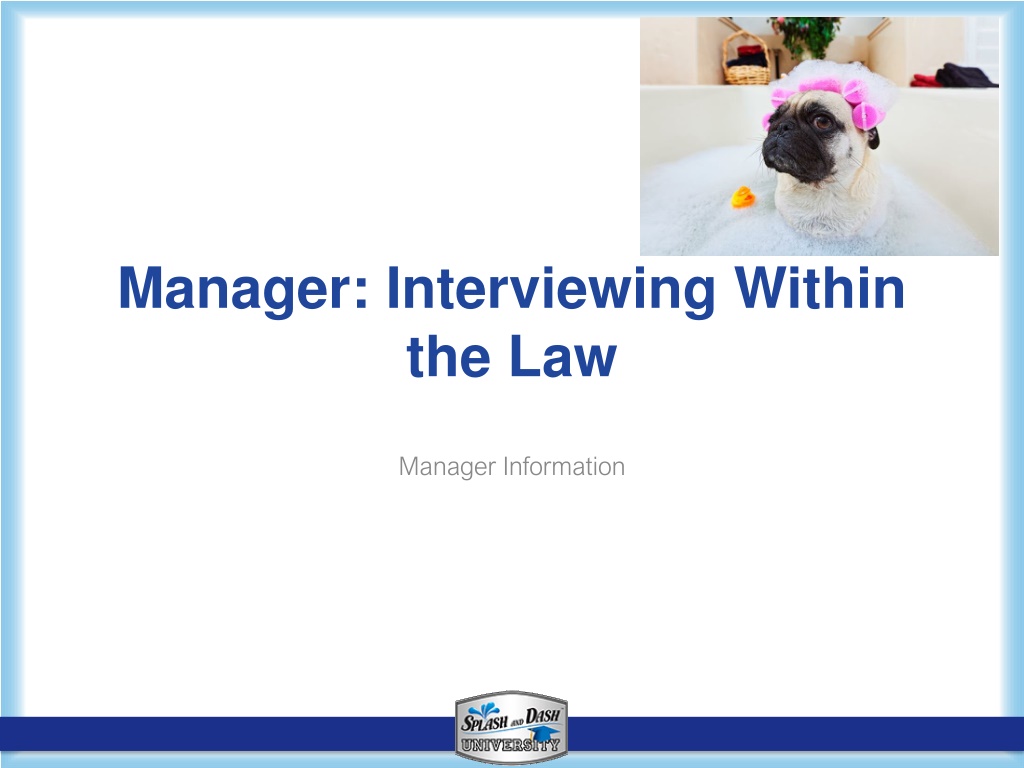 Manager: Interviewing Within the Law

Manager Information

SPLASH AND DASH
UNIVERSITY